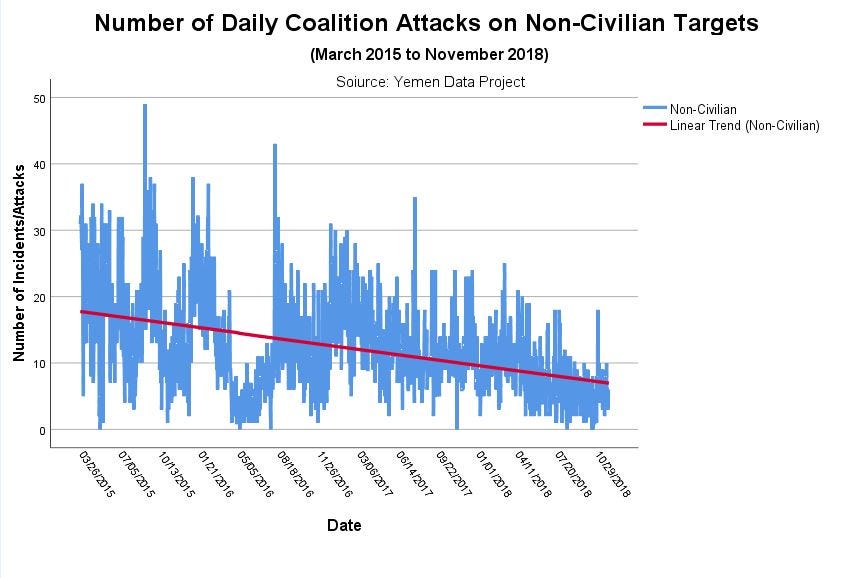 Number of Daily Coalition Attacks on Non-Civilian Targets

(March 2015 to November 2018)

Soiurce: Yemen Data Project

Non-Civilian
Linear Trend (Non-Civilian)

Number of Incidents/Attacks

50
40
30
20
10
0

03/26/2015
07/05/2015
10/13/2015
01/21/2016
05/05/2016
08/18/2016
11/26/2016
03/06/2017
06/14/2017
09/22/2017
01/01/2018
04/11/2018
07/20/2018
10/29/2018

Date